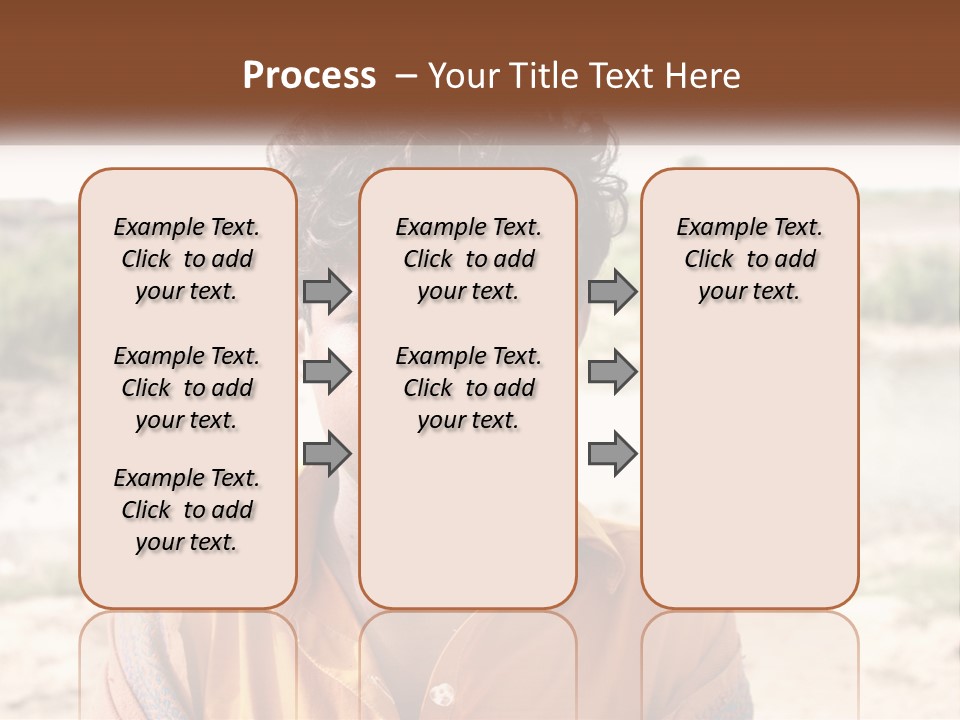 Process – Your Title Text Here

Example Text. Click to add your text.

Example Text. Click to add your text.

Example Text. Click to add your text.

Example Text. Click to add your text.

Example Text. Click to add your text.

Example Text. Click to add your text.